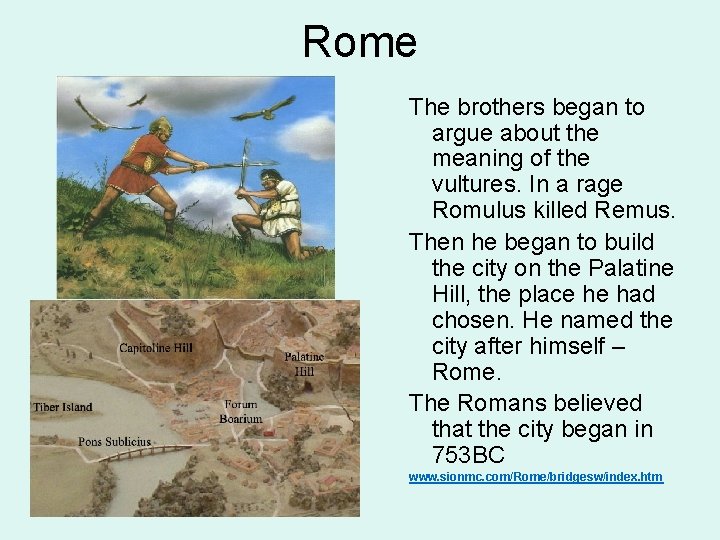 Rome

Capitoline Hill

Palatine Hill

Tiber Island

Forum Boarium

Pons Sublicius

The brothers began to argue about the meaning of the vultures. In a rage Romulus killed Remus.

Then he began to build the city on the Palatine Hill, the place he had chosen. He named the city after himself – Rome.

The Romans believed that the city began in 753BC

www.sionmc.com/Rome/bridgesw/index.htm